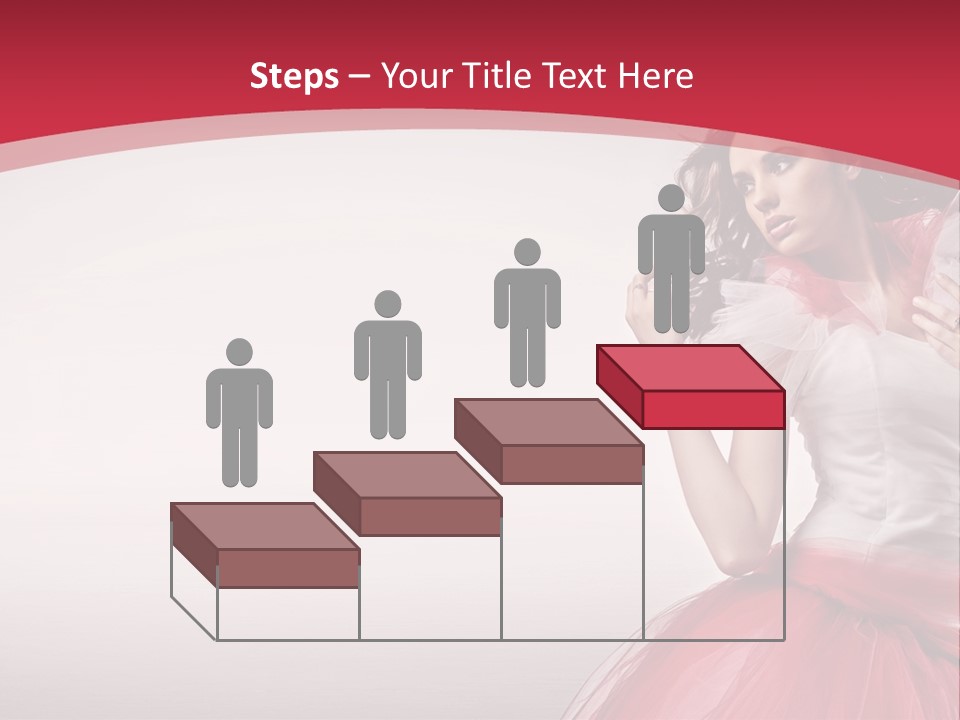 Steps – Your Title Text Here